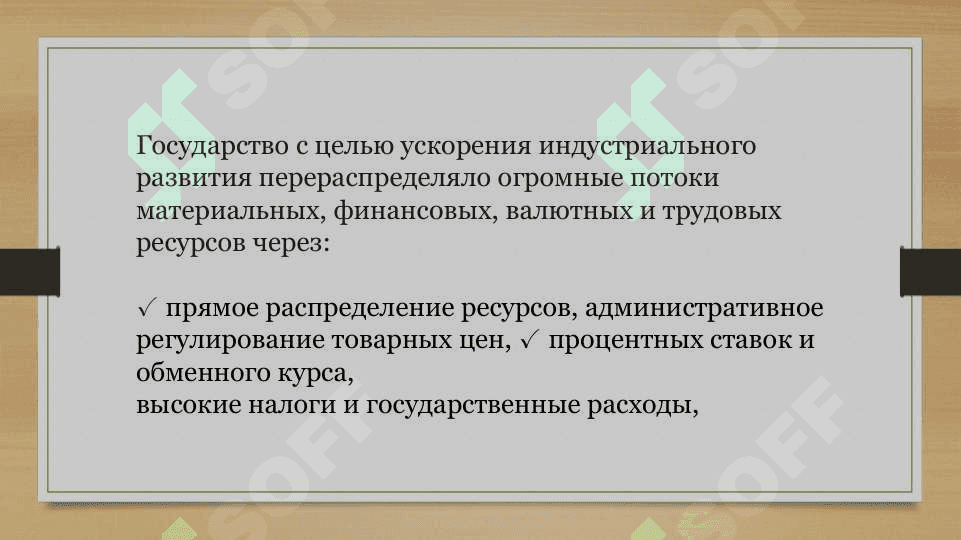 Государство с целью ускорения индустриального развития перераспределяло огромные потоки материальных, финансовых, валютных и трудовых ресурсов через:

✓ прямое распределение ресурсов, административное регулирование товарных цен, ✓ процентных ставок и обменного курса,
высокие налоги и государственные расходы,